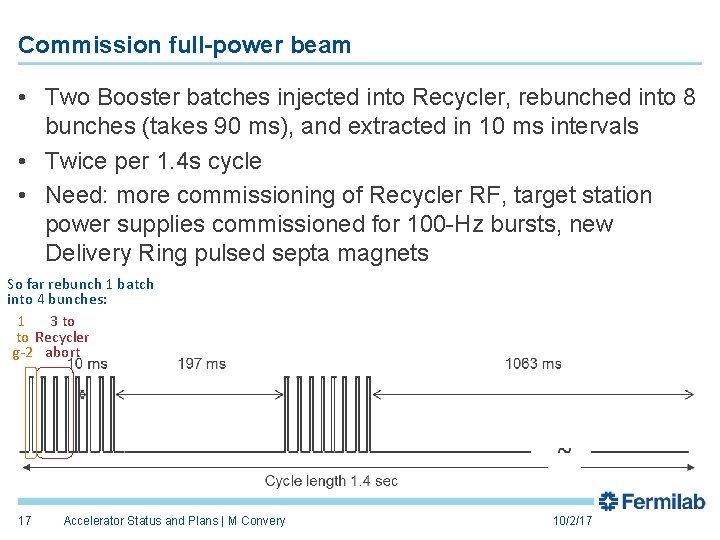 Commission full-power beam

• Two Booster batches injected into Recycler, rebunched into 8 bunches (takes 90 ms), and extracted in 10 ms intervals

• Twice per 1.4s cycle

• Need: more commissioning of Recycler RF, target station power supplies commissioned for 100-Hz bursts, new Delivery Ring pulsed septa magnets

So far rebunch 1 batch into 4 bunches:

1 to g-2

3 to Recycler abort

10 ms

197 ms

1063 ms

~

Cycle length 1.4 sec

Fermilab

17 Accelerator Status and Plans | M Convery 10/2/17